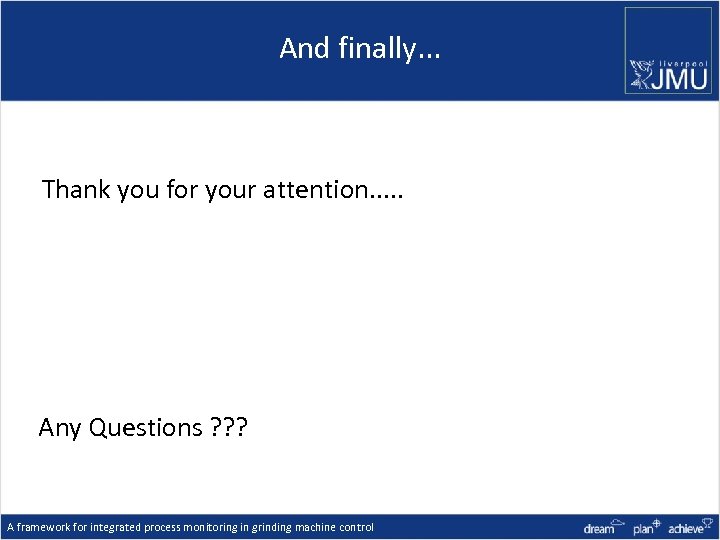 And finally…

liverpool JMU

Thank you for your attention…..

Any Questions ???

A framework for integrated process monitoring in grinding machine control

dream plan achieve